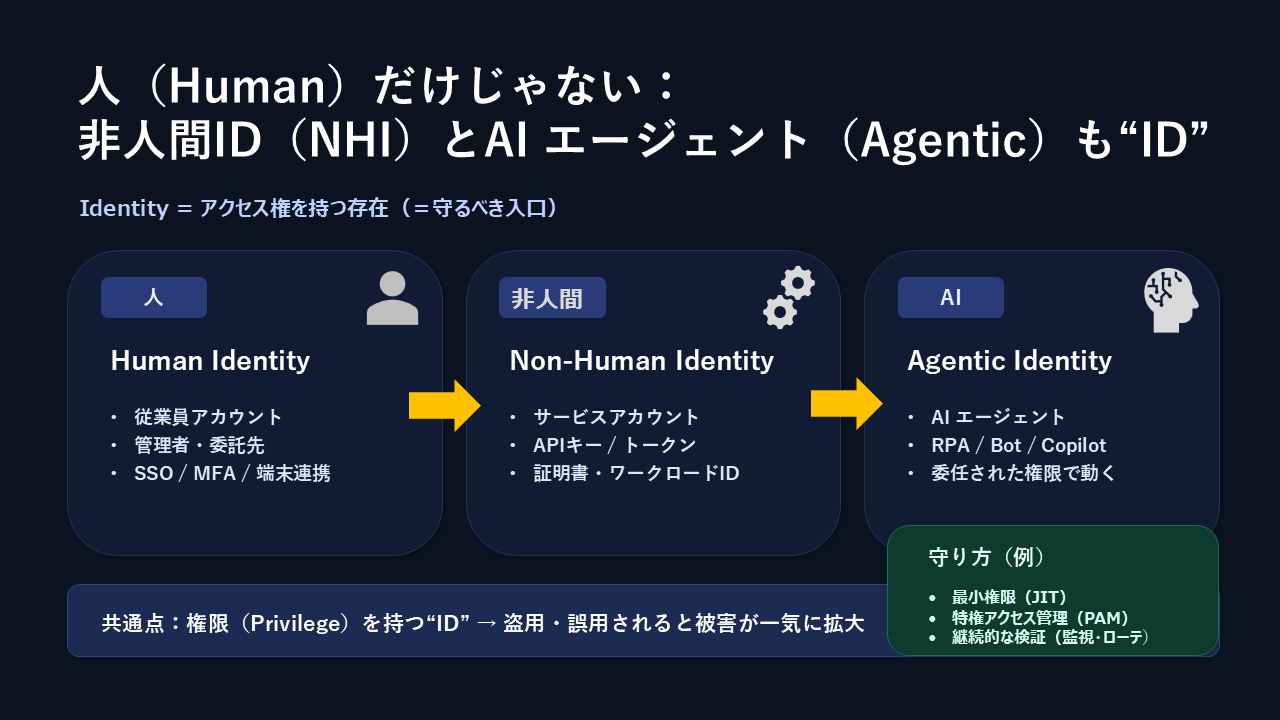 人（Human）だけじゃない：
非人間ID（NHI）とAI エージェント（Agentic）も“ID”

Identity = アクセス権を持つ存在（＝守るべき入口）

人

Human Identity

・ 従業員アカウント
・ 管理者・委託先
・ SSO / MFA / 端末連携

非人間

Non-Human Identity

・ サービスアカウント
・ APIキー / トークン
・ 証明書・ワークロードID

AI

Agentic Identity

・ AI エージェント
・ RPA / Bot / Copilot
・ 委任された権限で動く

守り方（例）

• 最小権限（JIT）
• 特権アクセス管理（PAM）
• 継続的な検証（監視・ローテ）

共通点：権限（Privilege）を持つ“ID” → 盗用・誤用されると被害が一気に拡大